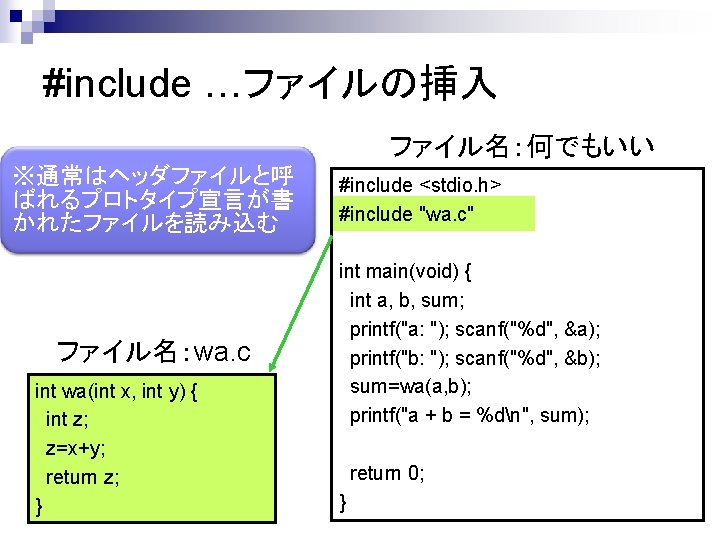 #include …ファイルの挿入

※通常はヘッダファイルと呼ばれるプロトタイプ宣言が書かれたファイルを読み込む

ファイル名：何でもいい

#include <stdio.h>
#include "wa.c"

int main(void) {
int a, b, sum;
printf("a: "); scanf("%d", &a);
printf("b: "); scanf("%d", &b);
sum=wa(a,b);
printf("a + b = %d\n", sum);

return 0;
}

ファイル名：wa.c

int wa(int x, int y) {
int z;
z=x+y;
return z;
}